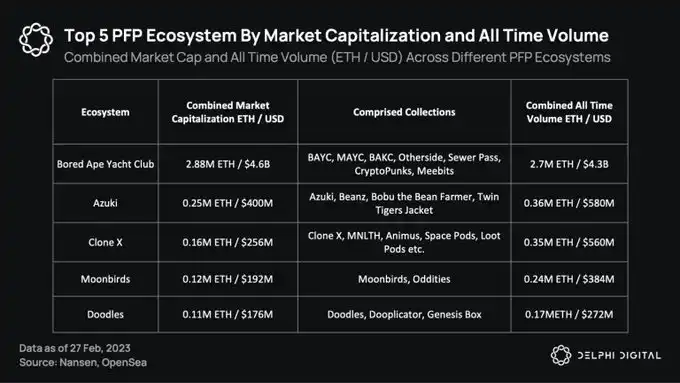 Top 5 PFP Ecosystem By Market Capitalization and All Time Volume
Combined Market Cap and All Time Volume (ETH / USD) Across Different PFP Ecosystems

| Ecosystem | Combined Market Capitalization ETH / USD | Comprised Collections | Combined All Time Volume ETH / USD |
|---|---|---|---|
| Bored Ape Yacht Club | 2.88M ETH / $4.6B | BAYC, MAYC, BAKC, Otherside, Sewer Pass, CryptoPunks, Meebits | 2.7M ETH / $4.3B |
| Azuki | 0.25M ETH / $400M | Azuki, Beanz, Bobu the Bean Farmer, Twin Tigers Jacket | 0.36M ETH / $580M |
| Clone X | 0.16M ETH / $256M | Clone X, MNLTH, Animus, Space Pods, Loot Pods etc. | 0.35M ETH / $560M |
| Moonbirds | 0.12M ETH / $192M | Moonbirds, Oddities | 0.24M ETH / $384M |
| Doodles | 0.11M ETH / $176M | Doodles, Dooplicator, Genesis Box | 0.17METH / $272M |

Data as of 27 Feb, 2023
Source: Nansen, OpenSea

DELPHI DIGITAL